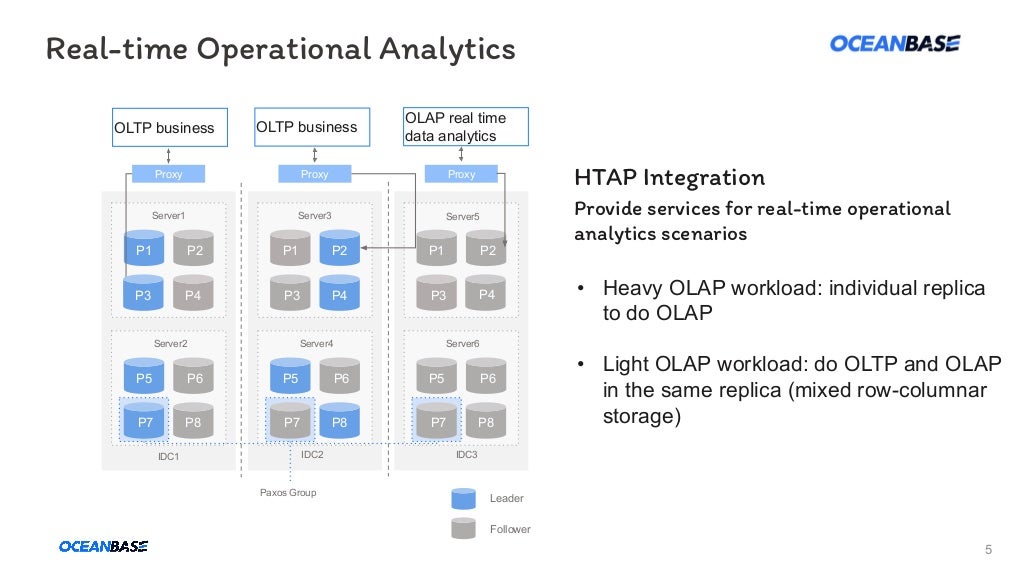 Real-time Operational Analytics

OCEANBASE

OLTP business

OLTP business

OLAP real time data analytics

Proxy

Proxy

Proxy

Server1

P1 P2

P3 P4

Server2

P5 P6

P7 P8

IDC1

Server3

P1 P2

P3 P4

Server4

P5 P6

P7 P8

IDC2

Server5

P1 P2

P3 P4

Server6

P5 P6

P7 P8

IDC3

Paxos Group

Leader

Follower

HTAP Integration

Provide services for real-time operational analytics scenarios

• Heavy OLAP workload: individual replica to do OLAP

• Light OLAP workload: do OLTP and OLAP in the same replica (mixed row-columnar storage)

OCEANBASE

5